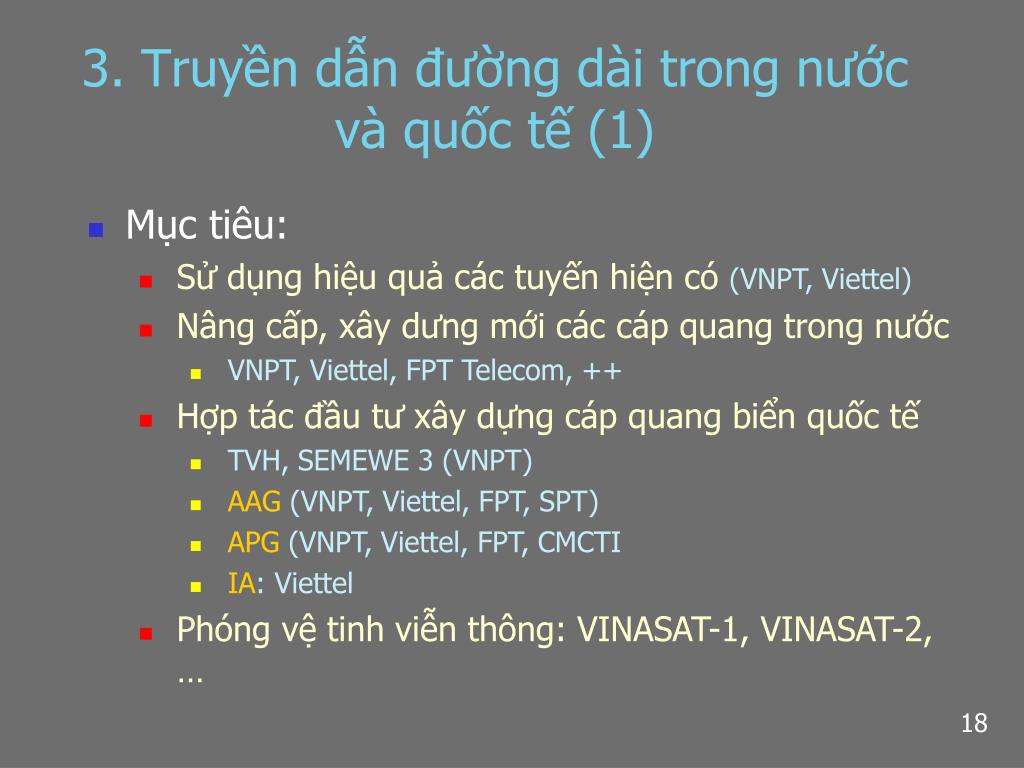 3. Truyền dẫn đường dài trong nước và quốc tế (1)

Mục tiêu:

Sử dụng hiệu quả các tuyến hiện có (VNPT, Viettel)

Nâng cấp, xây dưng mới các cáp quang trong nước

VNPT, Viettel, FPT Telecom, ++

Hợp tác đầu tư xây dựng cáp quang biển quốc tế

TVH, SEMEWE 3 (VNPT)

AAG (VNPT, Viettel, FPT, SPT)

APG (VNPT, Viettel, FPT, CMCTI

IA: Viettel

Phóng vệ tinh viễn thông: VINASAT-1, VINASAT-2, …

18